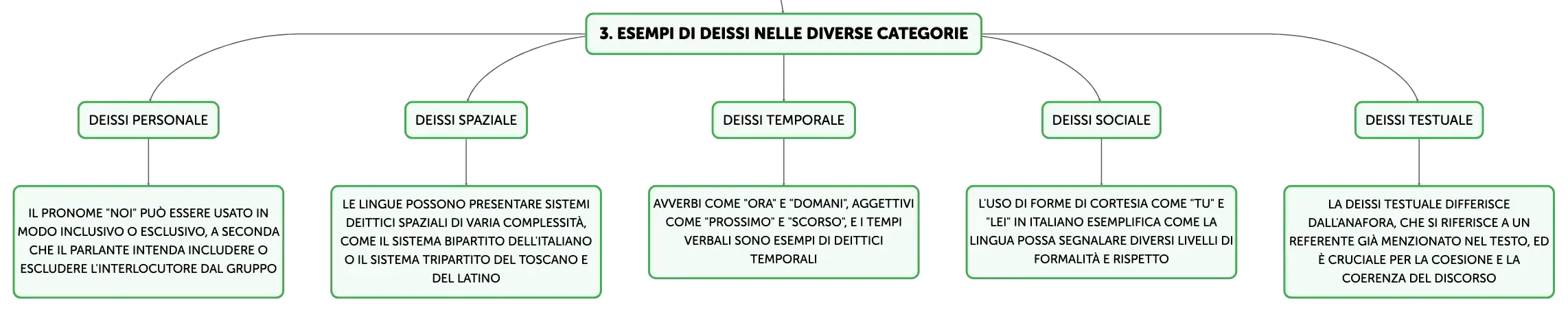 3. ESEMPI DI DEISSI NELLE DIVERSE CATEGORIE

DEISSI PERSONALE

IL PRONOME "NOI" PUÒ ESSERE USATO IN MODO INCLUSIVO O ESCLUSIVO, A SECONDA CHE IL PARLANTE INTENDA INCLUDERE O ESCLUDERE L'INTERLOCUTORE DAL GRUPPO

DEISSI SPAZIALE

LE LINGUE POSSONO PRESENTARE SISTEMI DEITTICI SPAZIALI DI VARIA COMPLESSITÀ, COME IL SISTEMA BIPARTITO DELL'ITALIANO O IL SISTEMA TRIPARTITO DEL TOSCANO E DEL LATINO

DEISSI TEMPORALE

AVVERBI COME "ORA" E "DOMANI", AGGETTIVI COME "PROSSIMO" E "SCORSO", E I TEMPI VERBALI SONO ESEMPI DI DEITTICI TEMPORALI

DEISSI SOCIALE

L'USO DI FORME DI CORTESIA COME "TU" E "LEI" IN ITALIANO ESEMPLIFICA COME LA LINGUA POSSA SEGNALARE DIVERSI LIVELLI DI FORMALITÀ E RISPETTO

DEISSI TESTUALE

LA DEISSI TESTUALE DIFFERISCE DALL'ANAFORA, CHE SI RIFERISCE A UN REFERENTE GIÀ MENZIONATO NEL TESTO, ED È CRUCIALE PER LA COESIONE E LA COERENZA DEL DISCORSO